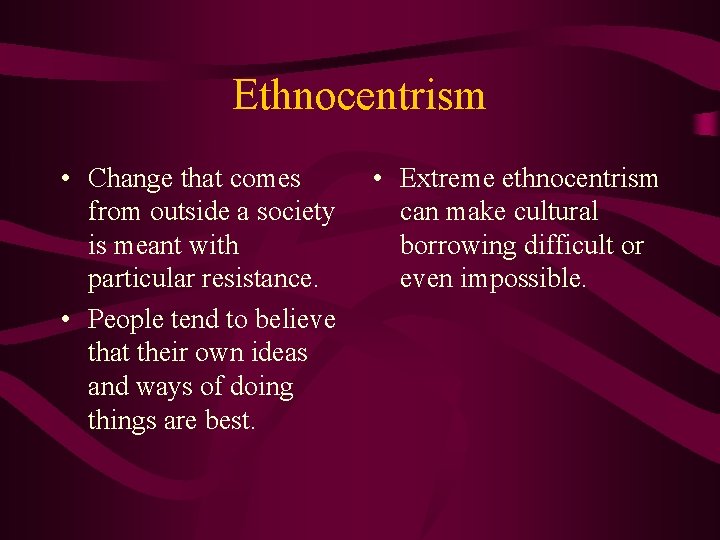 Ethnocentrism

• Change that comes from outside a society is meant with particular resistance.

• People tend to believe that their own ideas and ways of doing things are best.

• Extreme ethnocentrism can make cultural borrowing difficult or even impossible.